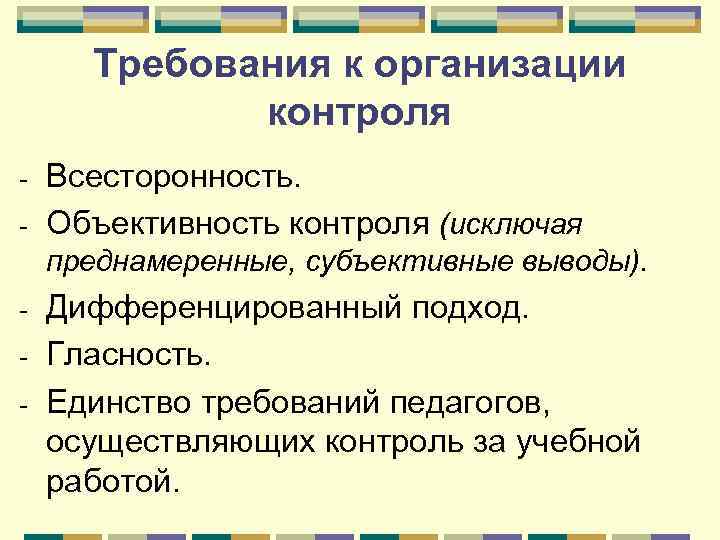 Требования к организации контроля

- Всесторонность.
- Объективность контроля (исключая преднамеренные, субъективные выводы).
- Дифференцированный подход.
- Гласность.
- Единство требований педагогов, осуществляющих контроль за учебной работой.